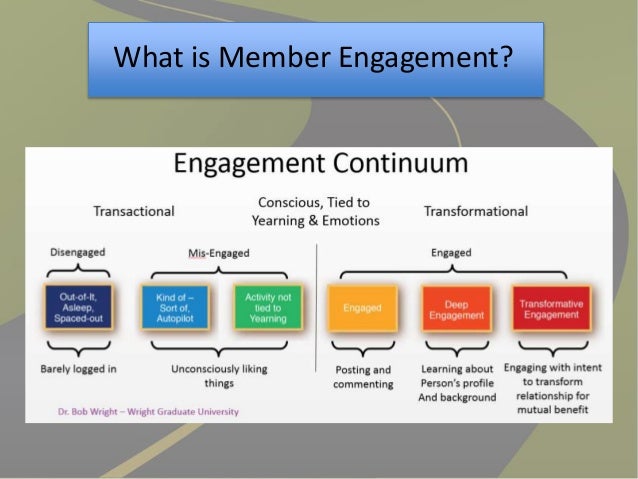 What is Member Engagement?

Engagement Continuum

Transactional

Conscious, Tied to Yearning & Emotions

Transformational

Disengaged

Mis-Engaged

Engaged

Out-of-It, Asleep, Spaced-out

Kind of – Sort of, Autopilot

Activity not tied to Yearning

Engaged

Deep Engagement

Transformative Engagement

Barely logged in

Unconsciously liking things

Posting and commenting

Learning about Person's profile And background

Engaging with intent to transform relationship for mutual benefit

Dr. Bob Wright – Wright Graduate University